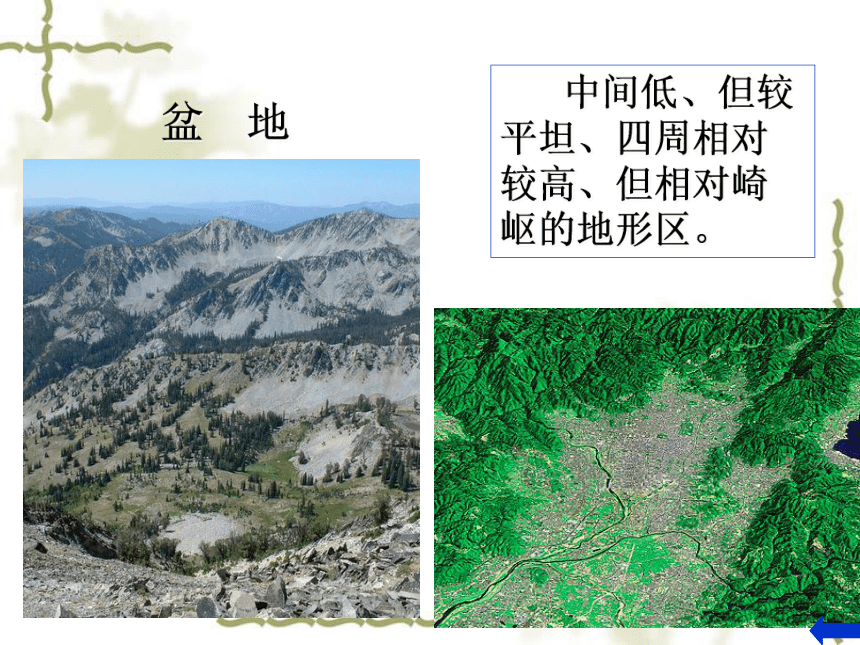 盆　地

中间低、但较平坦、四周相对较高、但相对崎岖的地形区。